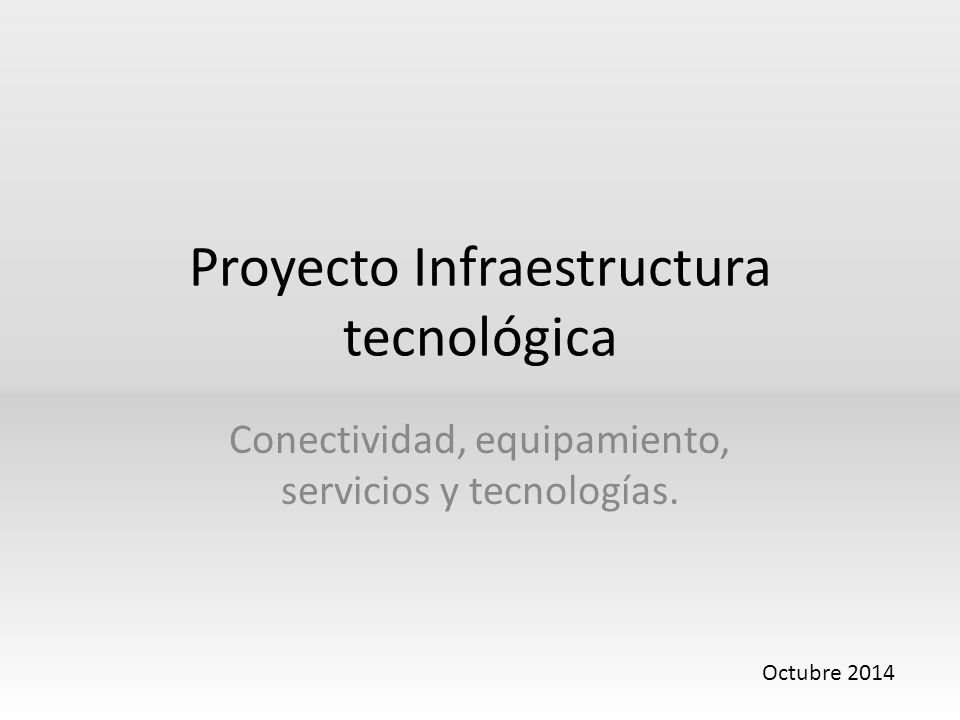 Proyecto Infraestructura tecnológica

Conectividad, equipamiento, servicios y tecnologías.

Octubre 2014